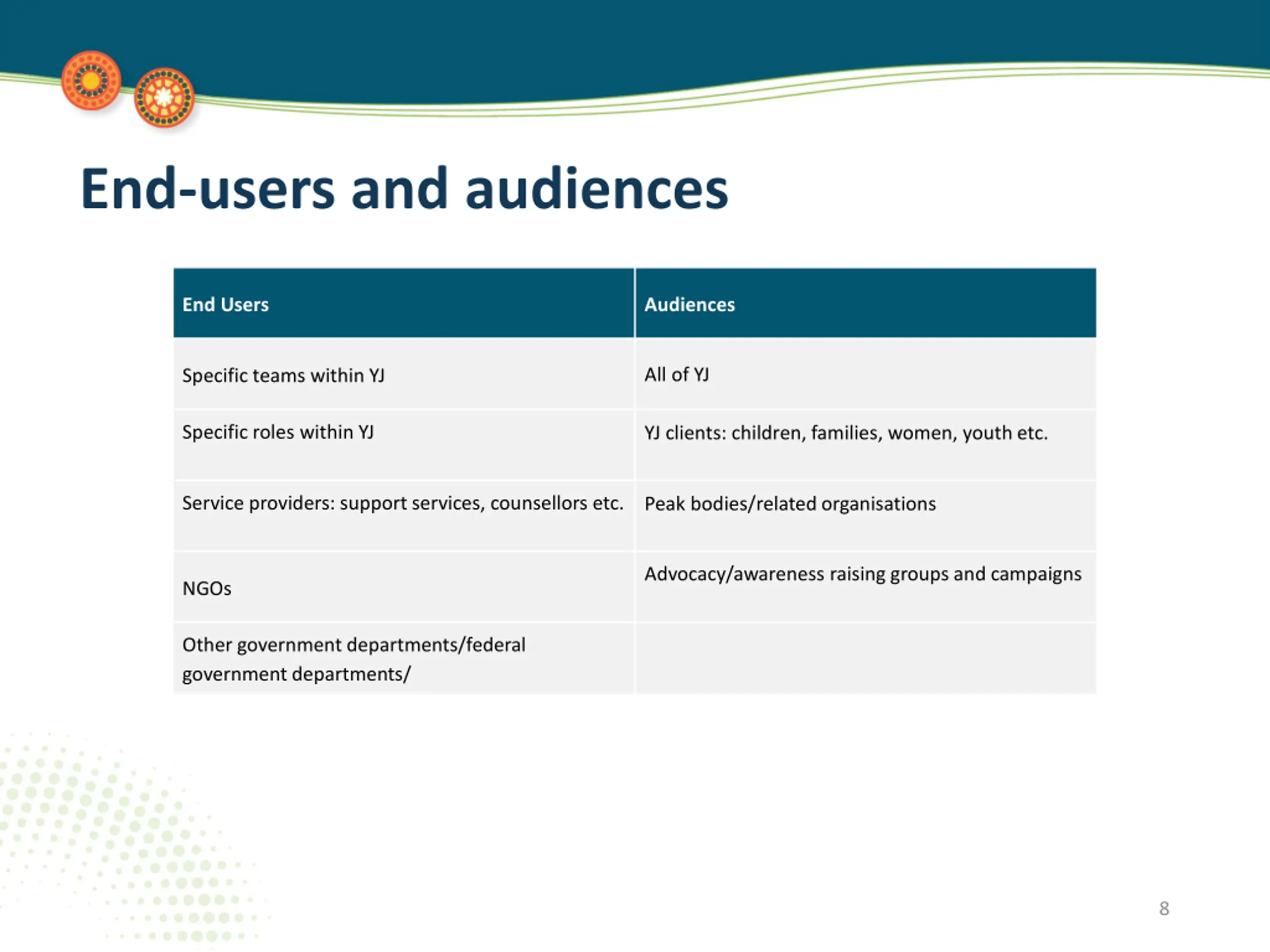 End-users and audiences

| End Users | Audiences |
|---|---|
| Specific teams within YJ | All of YJ |
| Specific roles within YJ | YJ clients: children, families, women, youth etc. |
| Service providers: support services, counsellors etc. | Peak bodies/related organisations |
| NGOs | Advocacy/awareness raising groups and campaigns |
| Other government departments/federal government departments/ | |

8